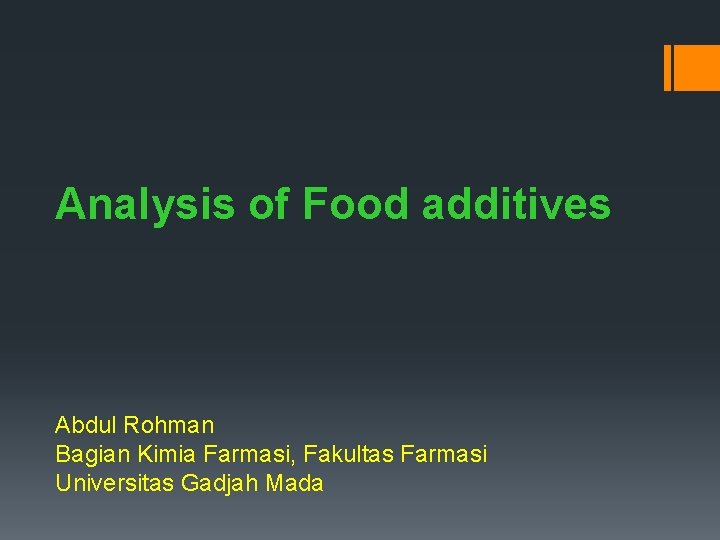 Analysis of Food additives

Abdul Rohman
Bagian Kimia Farmasi, Fakultas Farmasi
Universitas Gadjah Mada